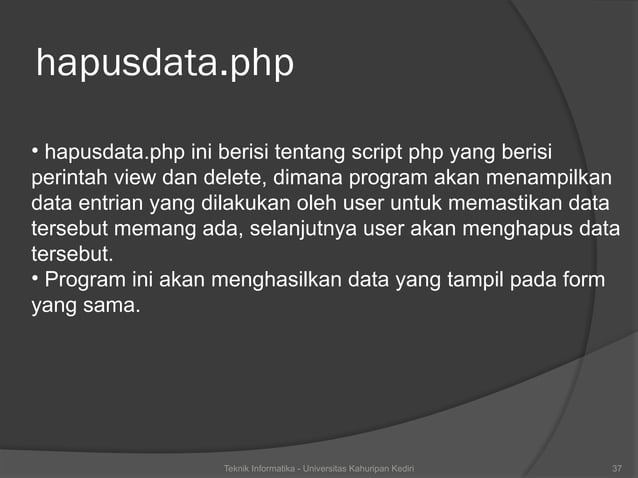 hapusdata.php

• hapusdata.php ini berisi tentang script php yang berisi perintah view dan delete, dimana program akan menampilkan data entrian yang dilakukan oleh user untuk memastikan data tersebut memang ada, selanjutnya user akan menghapus data tersebut.
• Program ini akan menghasilkan data yang tampil pada form yang sama.

Teknik Informatika - Universitas Kahuripan Kediri

37